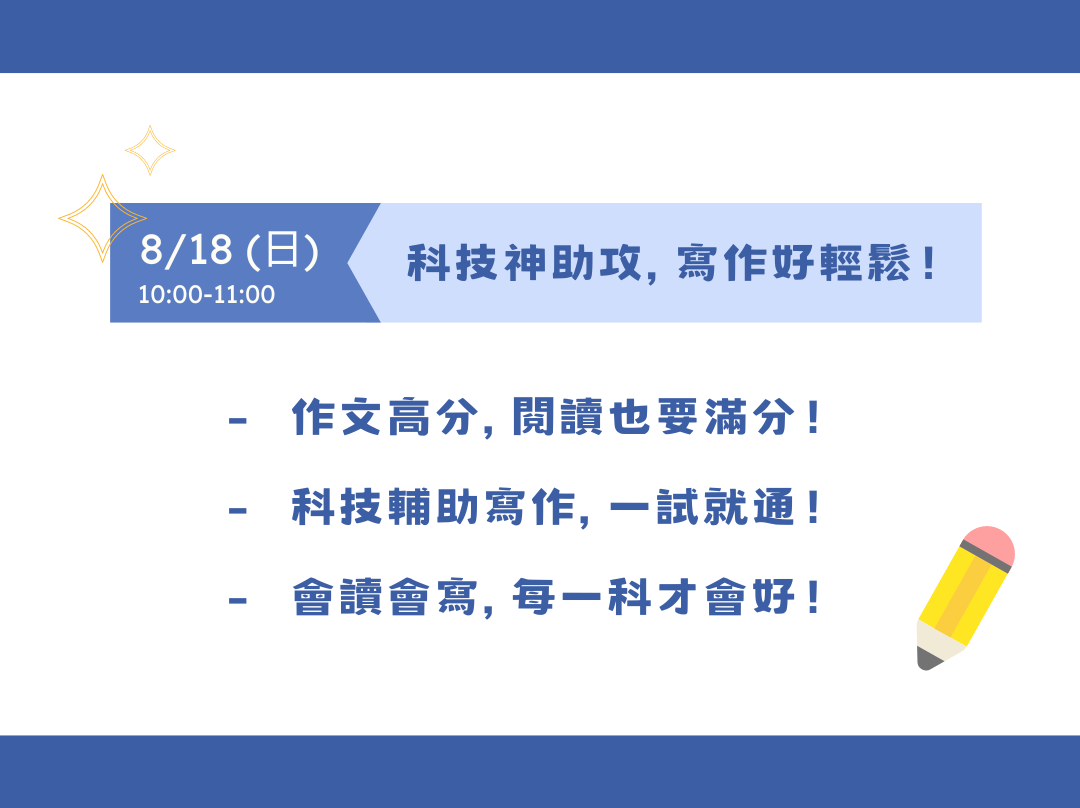 8/18 (日)
10:00-11:00

科技神助攻, 寫作好輕鬆！

- 作文高分, 閱讀也要滿分！

- 科技輔助寫作, 一試就通！

- 會讀會寫, 每一科才會好！